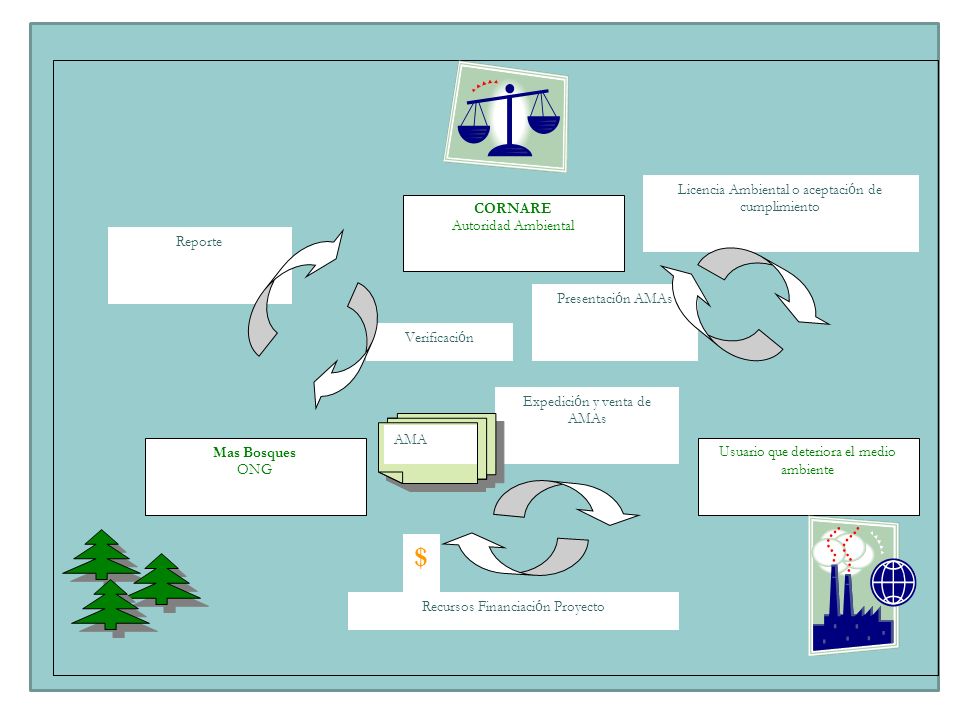 CORNARE
Autoridad Ambiental

Licencia Ambiental o aceptación de cumplimiento

Reporte

Presentación AMAs

Verificación

Expedición y venta de AMAs

AMA

Mas Bosques
ONG

Usuario que deteriora el medio ambiente

$

Recursos Financiación Proyecto